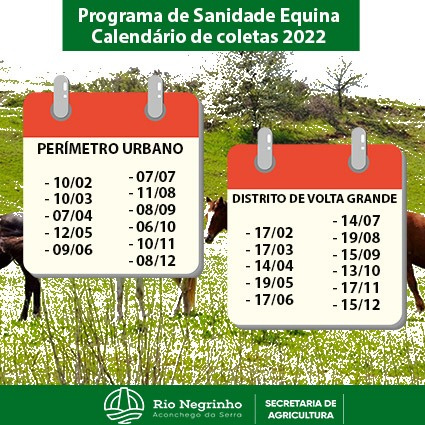 Programa de Sanidade Equina
Calendário de coletas 2022

PERÍMETRO URBANO

- 10/02
- 10/03
- 07/04
- 12/05
- 09/06

- 07/07
- 11/08
- 08/09
- 06/10
- 10/11
- 08/12

DISTRITO DE VOLTA GRANDE

- 17/02
- 17/03
- 14/04
- 19/05
- 17/06

- 14/07
- 19/08
- 15/09
- 13/10
- 17/11
- 15/12

Rio Negrinho
Aconchego da Serra

SECRETARIA DE AGRICULTURA